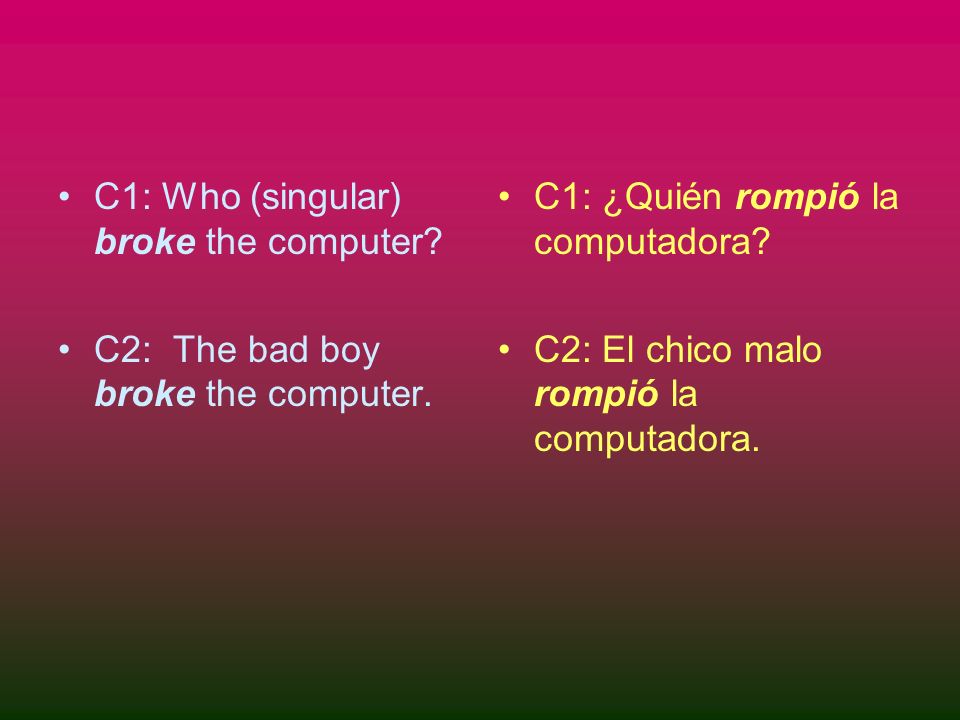 • C1: Who (singular) broke the computer?

• C2: The bad boy broke the computer.

• C1: ¿Quién rompió la computadora?

• C2: El chico malo rompió la computadora.